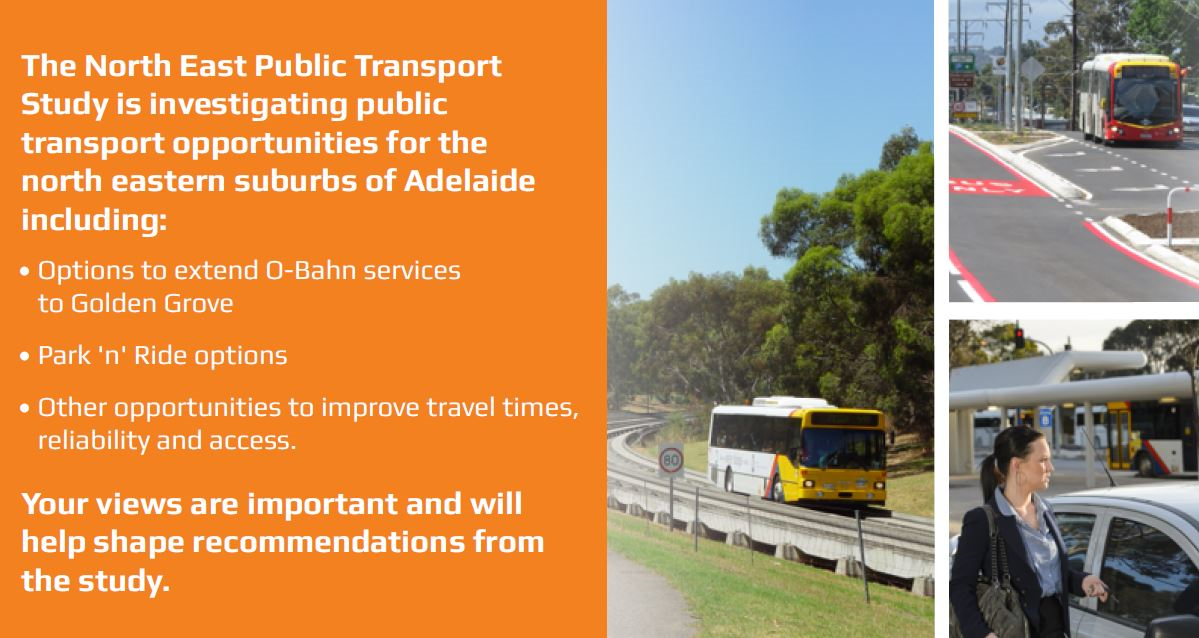 The North East Public Transport Study is investigating public transport opportunities for the north eastern suburbs of Adelaide including:

• Options to extend O-Bahn services to Golden Grove

• Park 'n' Ride options

• Other opportunities to improve travel times, reliability and access.

Your views are important and will help shape recommendations from the study.

80